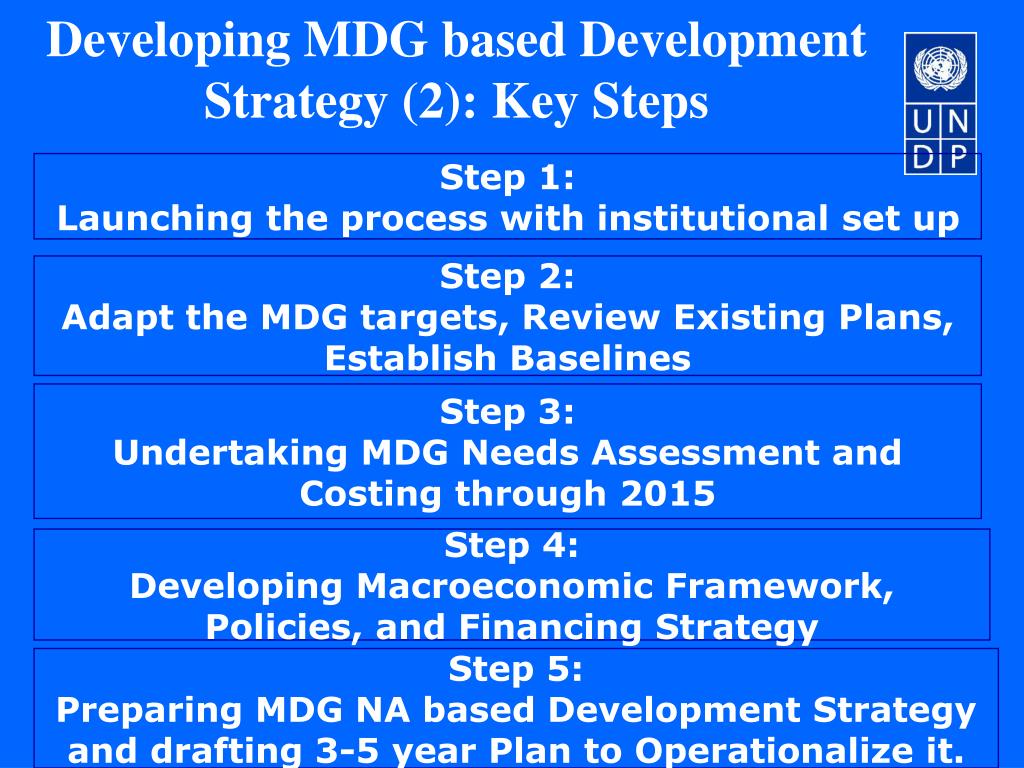 Developing MDG based Development Strategy (2): Key Steps

U N
D P

Step 1:
Launching the process with institutional set up

Step 2:
Adapt the MDG targets, Review Existing Plans, Establish Baselines

Step 3:
Undertaking MDG Needs Assessment and Costing through 2015

Step 4:
Developing Macroeconomic Framework, Policies, and Financing Strategy

Step 5:
Preparing MDG NA based Development Strategy and drafting 3-5 year Plan to Operationalize it.